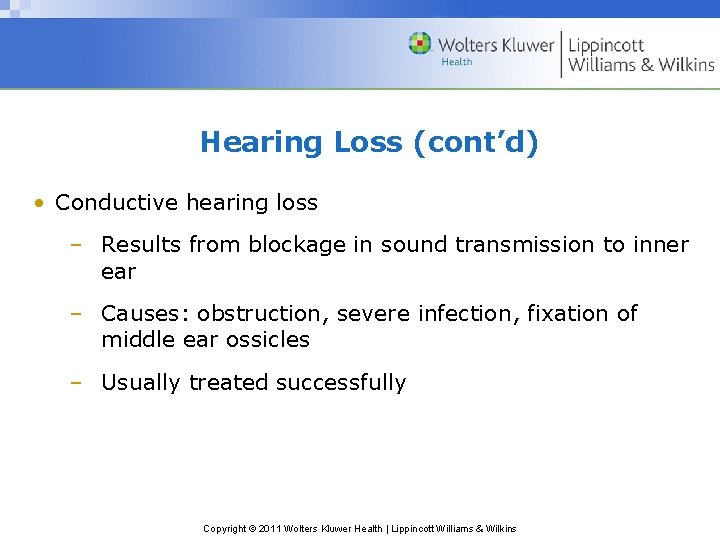 Wolters Kluwer Health | Lippincott Williams & Wilkins

Hearing Loss (cont'd)

• Conductive hearing loss
– Results from blockage in sound transmission to inner ear
– Causes: obstruction, severe infection, fixation of middle ear ossicles
– Usually treated successfully

Copyright © 2011 Wolters Kluwer Health | Lippincott Williams & Wilkins